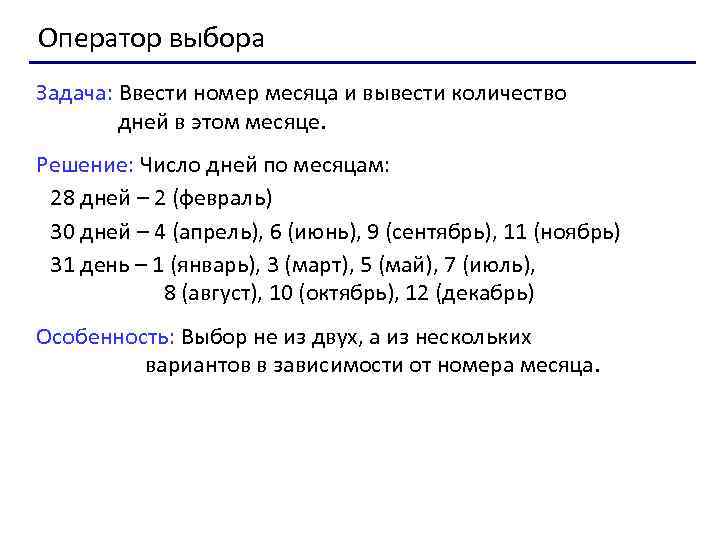 Оператор выбора

Задача: Ввести номер месяца и вывести количество дней в этом месяце.

Решение: Число дней по месяцам:

28 дней – 2 (февраль)

30 дней – 4 (апрель), 6 (июнь), 9 (сентябрь), 11 (ноябрь)

31 день – 1 (январь), 3 (март), 5 (май), 7 (июль), 8 (август), 10 (октябрь), 12 (декабрь)

Особенность: Выбор не из двух, а из нескольких вариантов в зависимости от номера месяца.